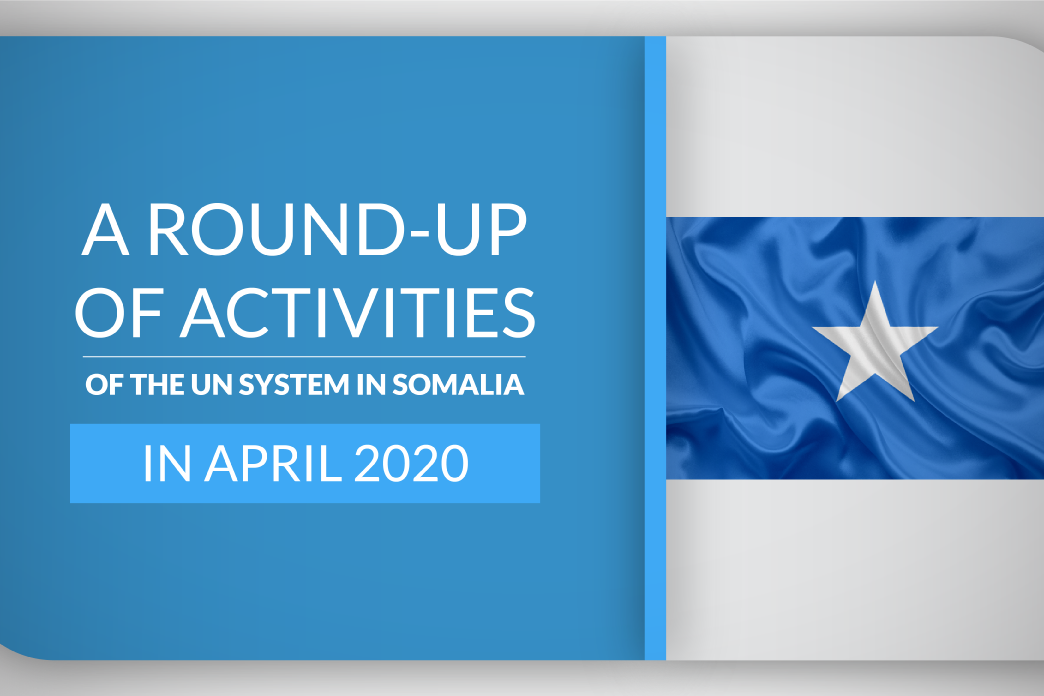 A ROUND-UP OF ACTIVITIES

OF THE UN SYSTEM IN SOMALIA

IN APRIL 2020